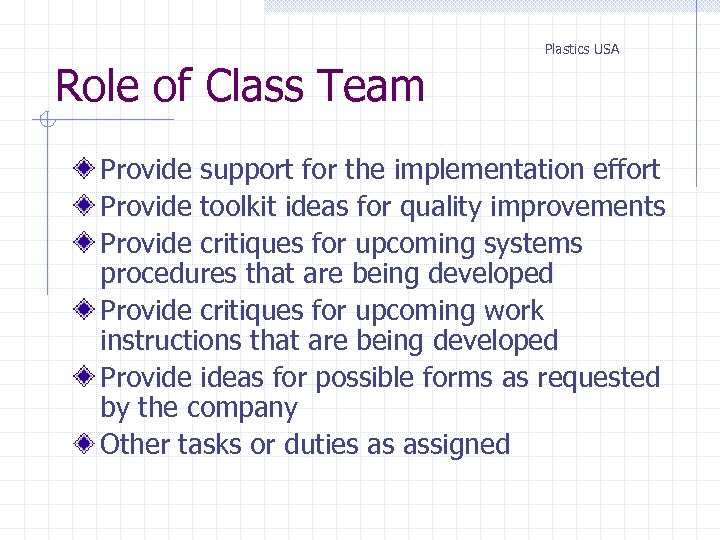 Plastics USA

Role of Class Team

Provide support for the implementation effort
Provide toolkit ideas for quality improvements
Provide critiques for upcoming systems procedures that are being developed
Provide critiques for upcoming work instructions that are being developed
Provide ideas for possible forms as requested by the company
Other tasks or duties as assigned